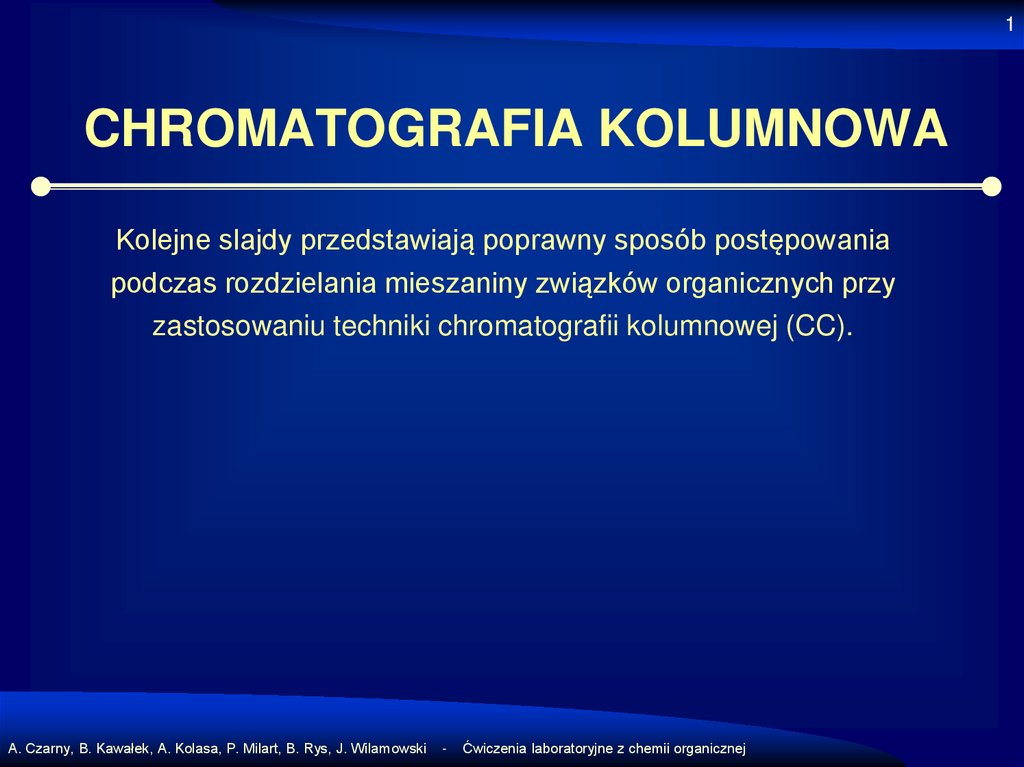 1

CHROMATOGRAFIA KOLUMNOWA

Kolejne slajdy przedstawiają poprawny sposób postępowania podczas rozdzielania mieszaniny związków organicznych przy zastosowaniu techniki chromatografii kolumnowej (CC).

A. Czarny, B. Kawałek, A. Kolasa, P. Milart, B. Rys, J. Wilamowski - Ćwiczenia laboratoryjne z chemii organicznej